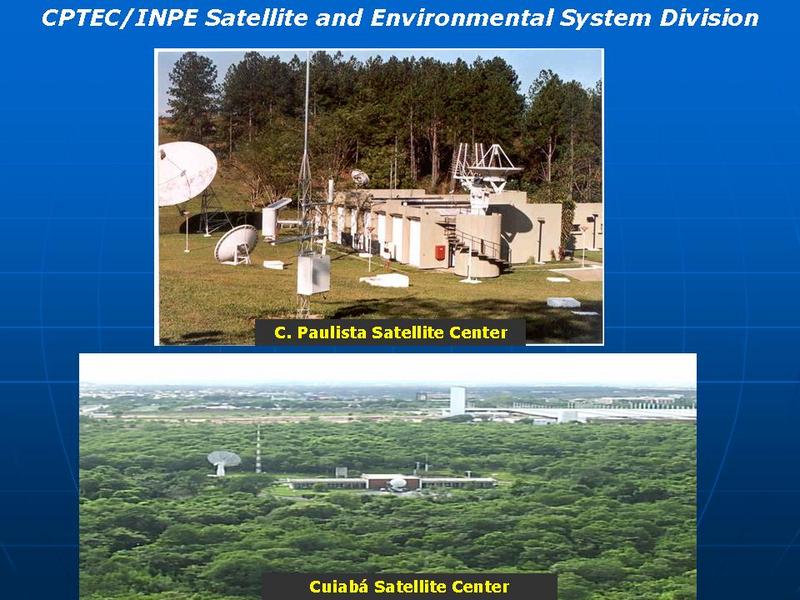 CPTEC/INPE Satellite and Environmental System Division

C. Paulista Satellite Center

Cuiabá Satellite Center